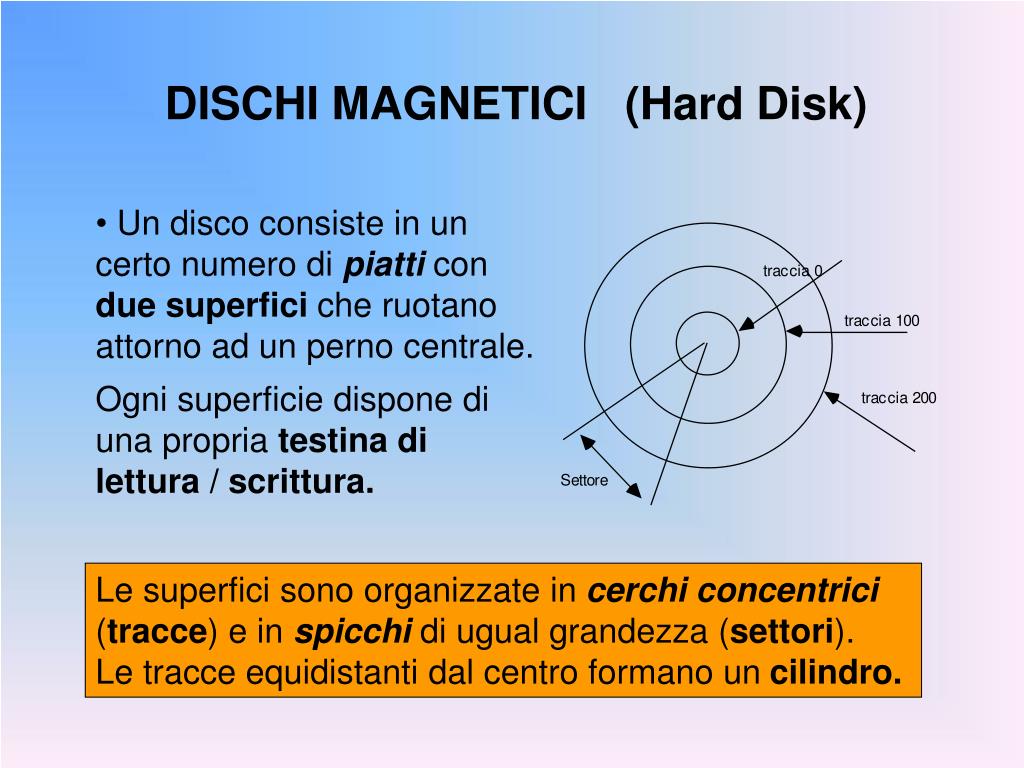 DISCHI MAGNETICI (Hard Disk)

• Un disco consiste in un certo numero di piatti con due superfici che ruotano attorno ad un perno centrale.

Ogni superficie dispone di una propria testina di lettura / scrittura.

traccia 0

traccia 100

traccia 200

Settore

Le superfici sono organizzate in cerchi concentrici (tracce) e in spicchi di ugual grandezza (settori).
Le tracce equidistanti dal centro formano un cilindro.